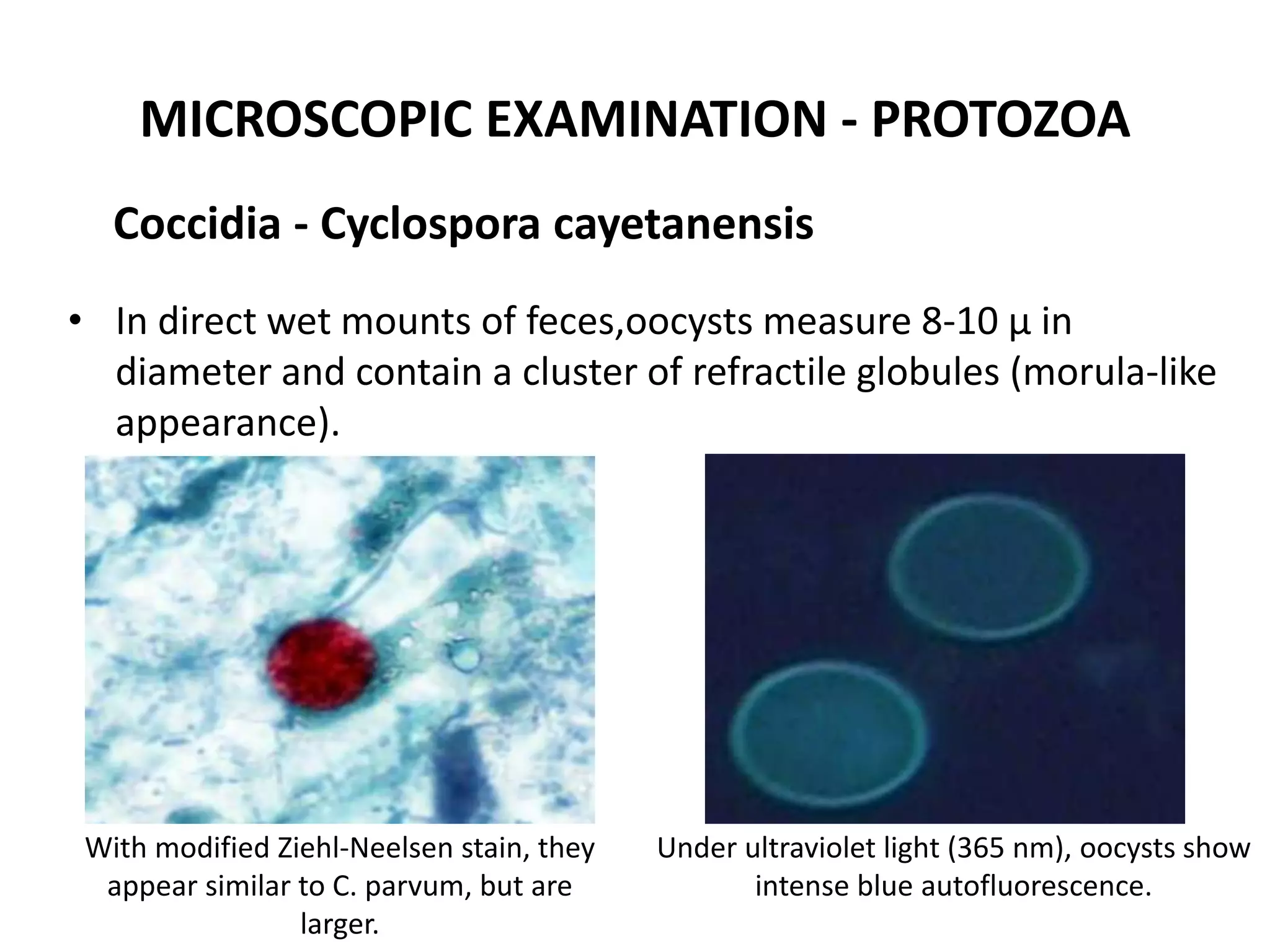 MICROSCOPIC EXAMINATION - PROTOZOA

Coccidia - Cyclospora cayetanensis

• In direct wet mounts of feces,oocysts measure 8-10 µ in diameter and contain a cluster of refractile globules (morula-like appearance).

With modified Ziehl-Neelsen stain, they appear similar to C. parvum, but are larger.

Under ultraviolet light (365 nm), oocysts show intense blue autofluorescence.